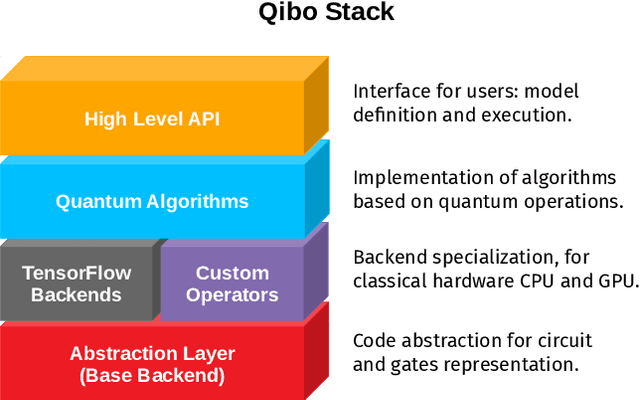 Qibo Stack

High Level API

Interface for users: model definition and execution.

Quantum Algorithms

Implementation of algorithms based on quantum operations.

TensorFlow Backends

Custom Operators

Backend specialization, for classical hardware CPU and GPU.

Abstraction Layer (Base Backend)

Code abstraction for circuit and gates representation.